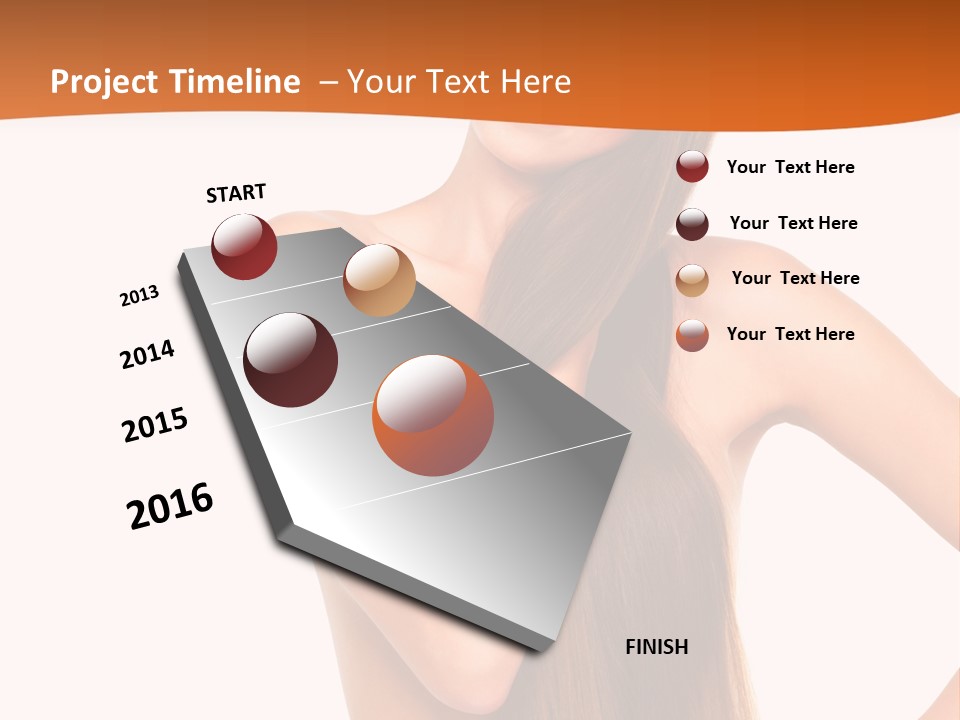 Project Timeline – Your Text Here

START

2013

2014

2015

2016

FINISH

Your Text Here

Your Text Here

Your Text Here

Your Text Here